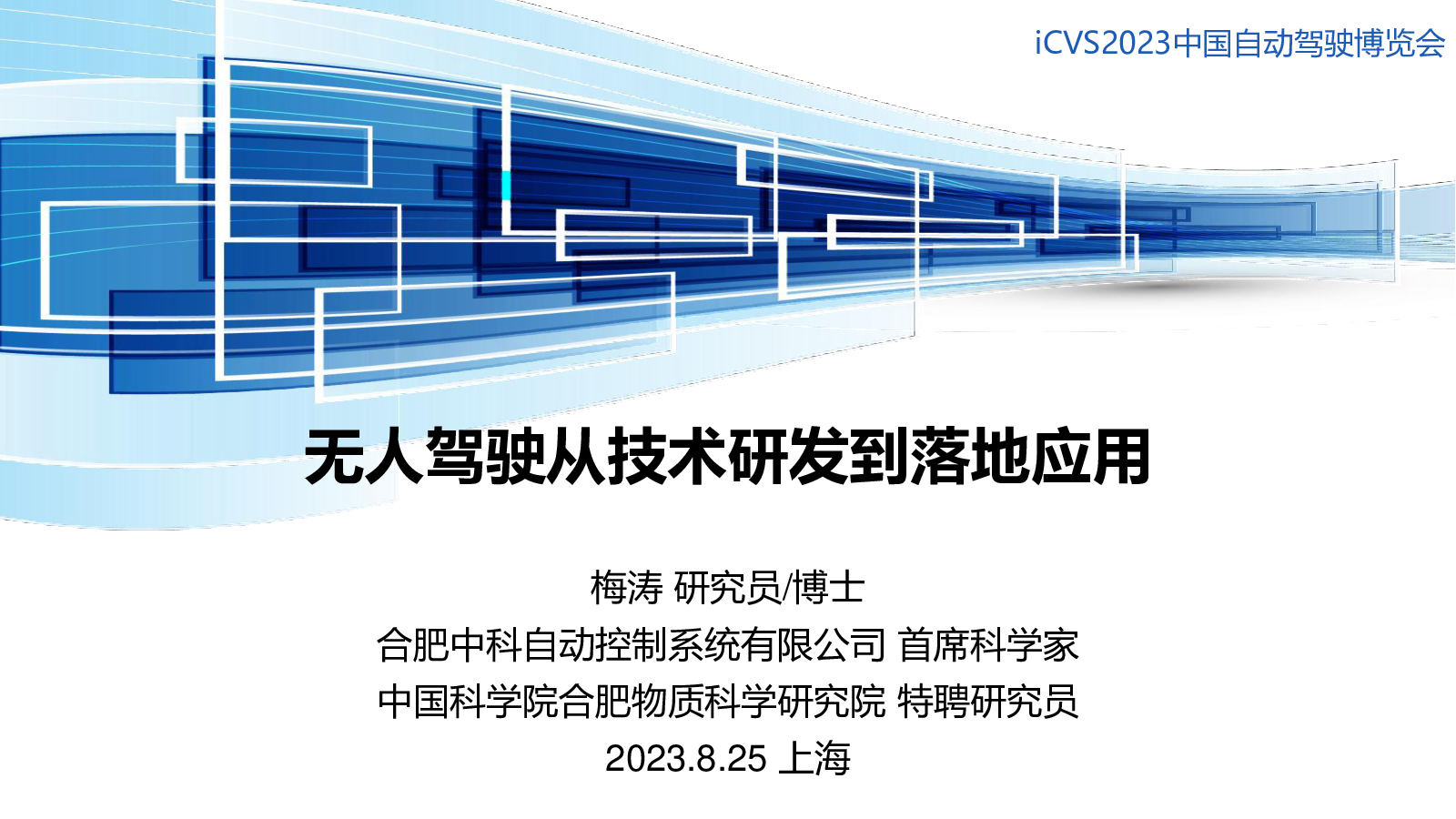 iCVS2023中国自动驾驶博览会

无人驾驶从技术研发到落地应用

梅涛 研究员/博士
合肥中科自动控制系统有限公司 首席科学家
中国科学院合肥物质科学研究院 特聘研究员
2023.8.25 上海